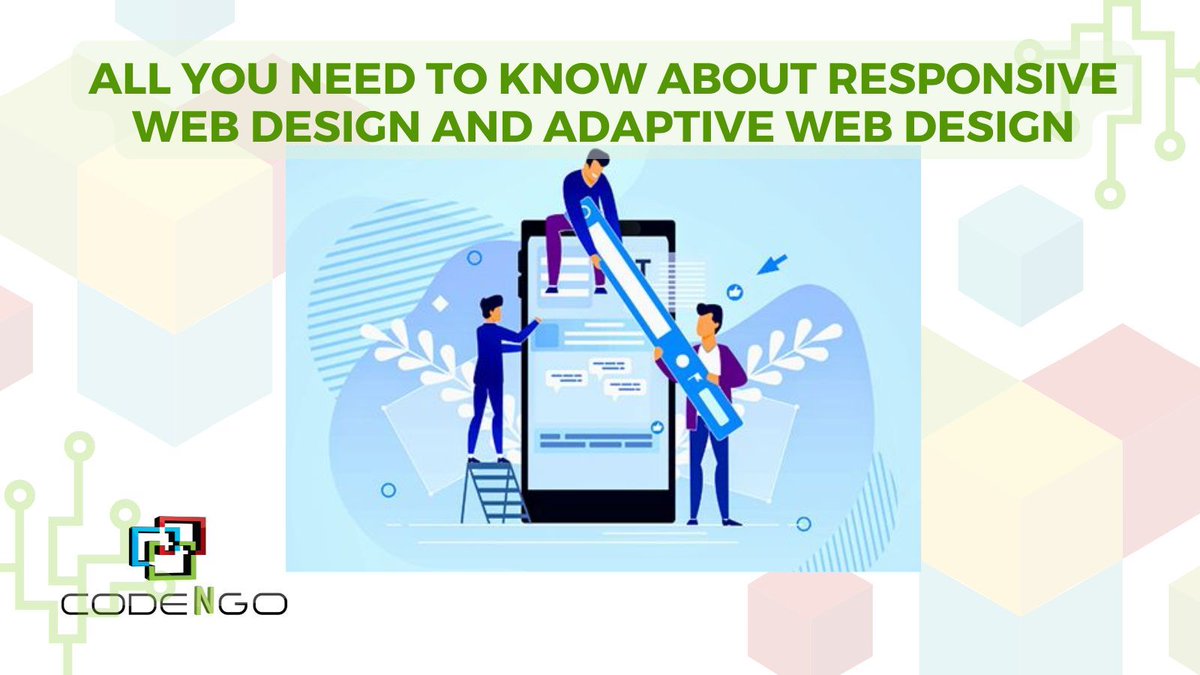 ALL YOU NEED TO KNOW ABOUT RESPONSIVE WEB DESIGN AND ADAPTIVE WEB DESIGN

CODENGO